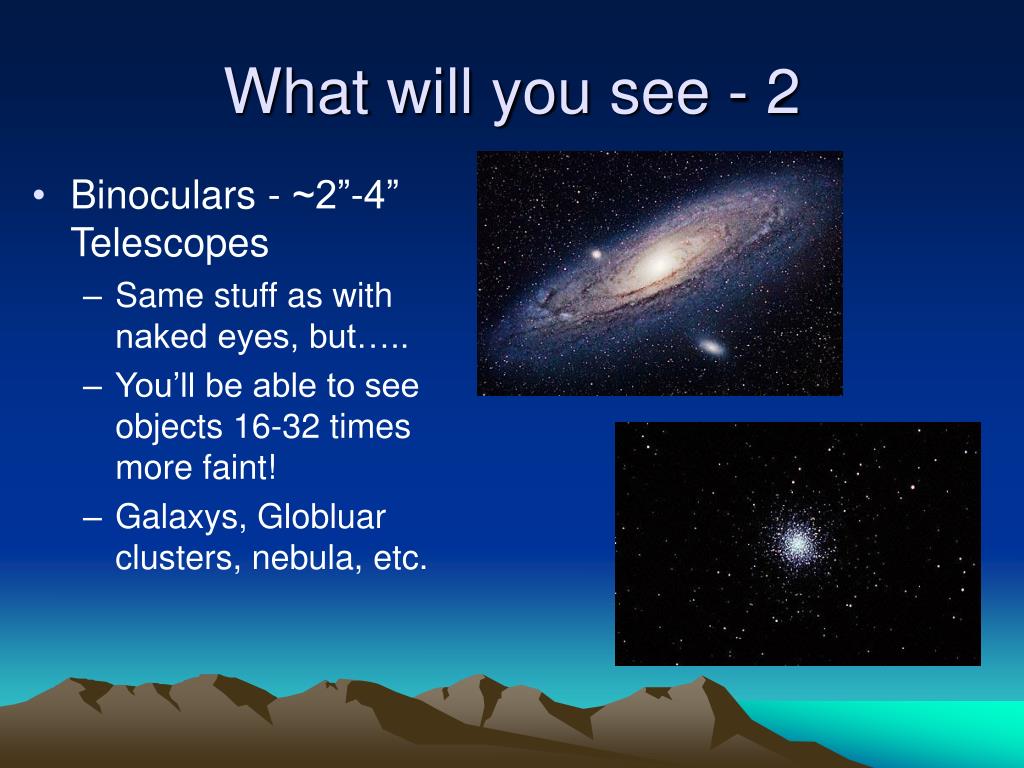 What will you see - 2

• Binoculars - ~2”-4” Telescopes
– Same stuff as with naked eyes, but…..
– You’ll be able to see objects 16-32 times more faint!
– Galaxys, Globluar clusters, nebula, etc.